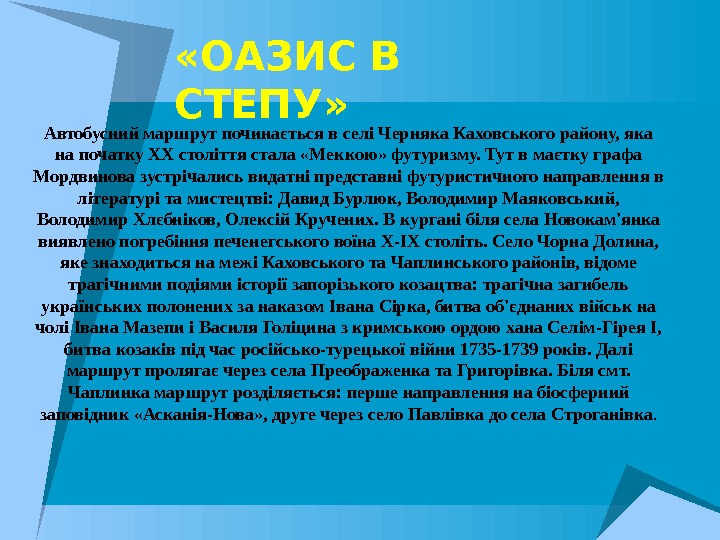 «ОАЗИС В СТЕПУ»

Автобусний маршрут починається в селі Черняка Каховського району, яка на початку XX століття стала «Меккою» футуризму. Тут в маєтку графа Мордвинова зустрічались видатні представні футуристичного направлення в літературі та мистецтві: Давид Бурлюк, Володимир Маяковський, Володимир Хлєбніков, Олексій Кручених. В кургані біля села Новокам'янка виявлено погребіння печенегського воїна X-IX століть. Село Чорна Долина, яке знаходиться на межі Каховського та Чаплинського районів, відоме трагічними подіями історії запорізького козацтва: трагічна загибель українських полонених за наказом Івана Сірка, битва об'єднаних військ на чолі Івана Мазепи і Василя Голіцина з кримською ордою хана Селім-Гірея I, битва козаків під час російсько-турецької війни 1735-1739 років. Далі маршрут пролягає через села Преображенка та Григорівка. Біля смт. Чаплинка маршрут розділяється: перше направлення на біосферний заповідник «Асканія-Нова», друге через село Павлівка до села Строганівка.